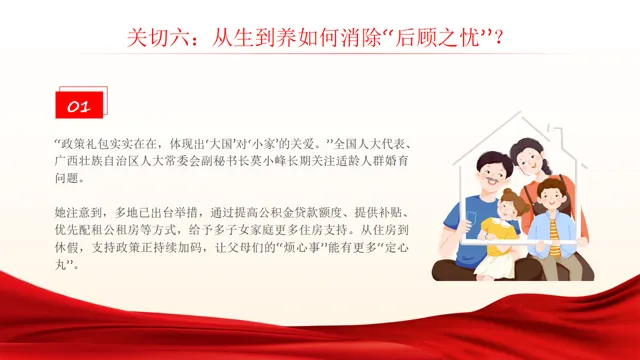 关切六：从生到养如何消除“后顾之忧”？

01

“政策礼包实实在在，体现出‘大国’对‘小家’的关爱。”全国人大代表、广西壮族自治区人大常委会副秘书长莫小峰长期关注适龄人群婚育问题。

她注意到，多地已出台举措，通过提高公积金贷款额度、提供补贴、优先配租公租房等方式，给予多子女家庭更多住房支持。从住房到休假，支持政策正持续加码，让父母们的“烦心事”能有更多“定心丸”。